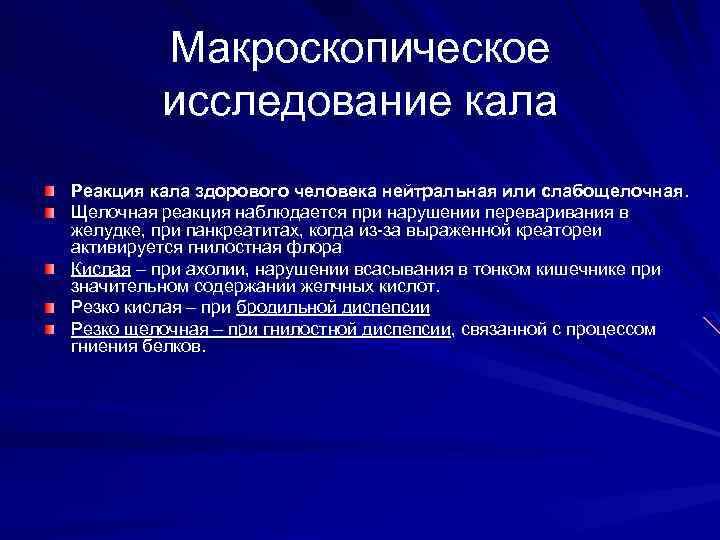 Макроскопическое исследование кала

Реакция кала здорового человека нейтральная или слабощелочная.

Щелочная реакция наблюдается при нарушении переваривания в желудке, при панкреатитах, когда из-за выраженной креатореи активируется гнилостная флора

Кислая – при ахолии, нарушении всасывания в тонком кишечнике при значительном содержании желчных кислот.

Резко кислая – при бродильной диспепсии

Резко щелочная – при гнилостной диспепсии, связанной с процессом гниения белков.